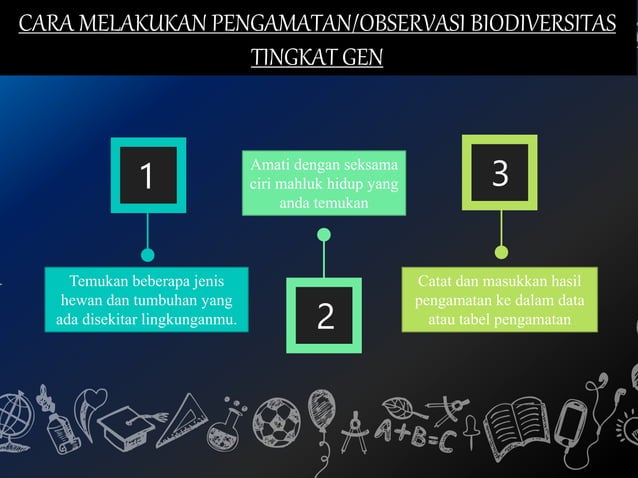 CARA MELAKUKAN PENGAMATAN/OBSERVASI BIODIVERSITAS TINGKAT GEN

1

Temukan beberapa jenis hewan dan tumbuhan yang ada disekitar lingkunganmu.

Amati dengan seksama ciri mahluk hidup yang anda temukan

2

3

Catat dan masukkan hasil pengamatan ke dalam data atau tabel pengamatan

A+B=C